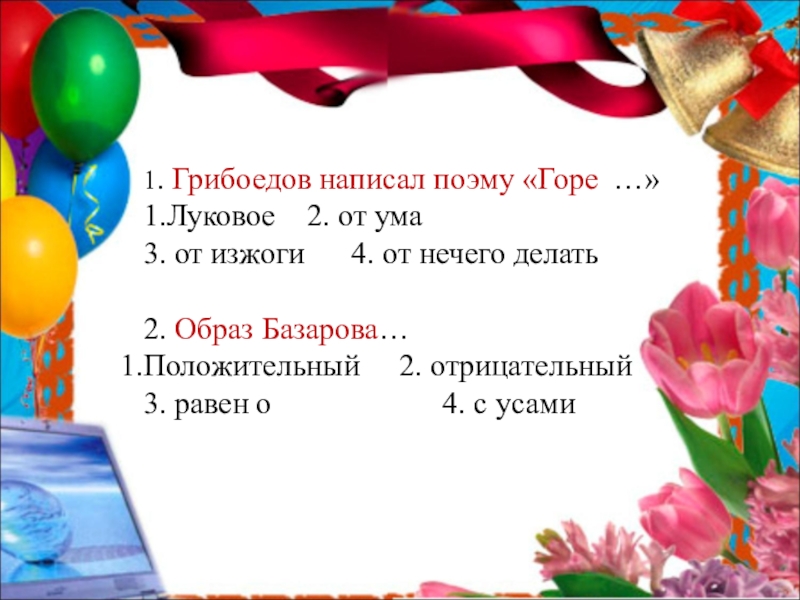 1. Грибоедов написал поэму «Горе …»
1.Луковое 2. от ума
3. от изжоги 4. от нечего делать

2. Образ Базарова…
1.Положительный 2. отрицательный
3. равен о 4. с усами